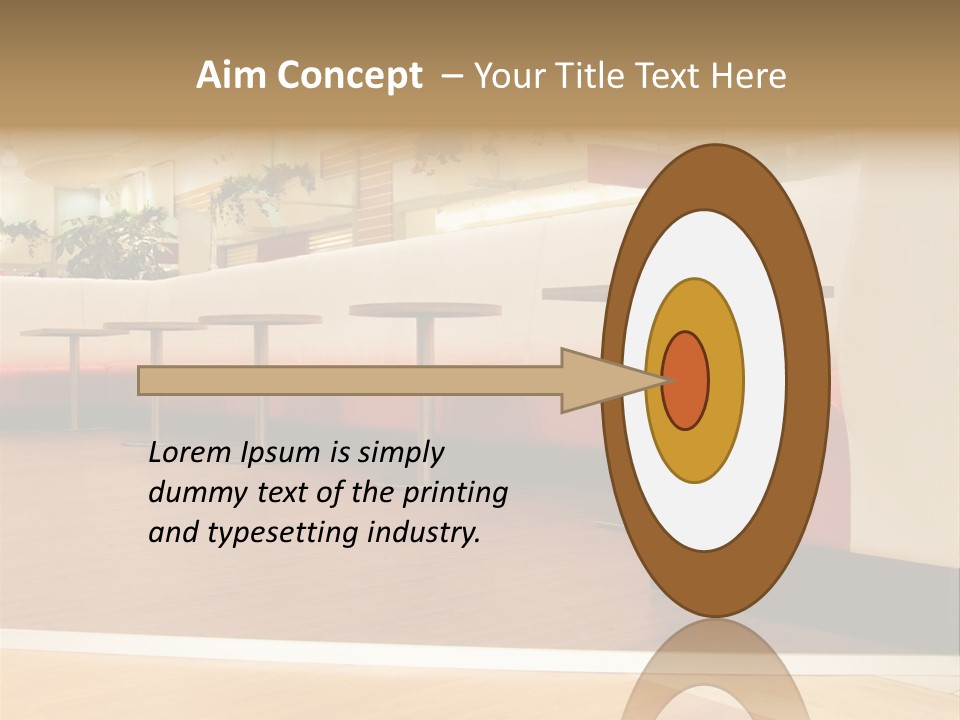 Aim Concept – Your Title Text Here

Lorem Ipsum is simply dummy text of the printing and typesetting industry.